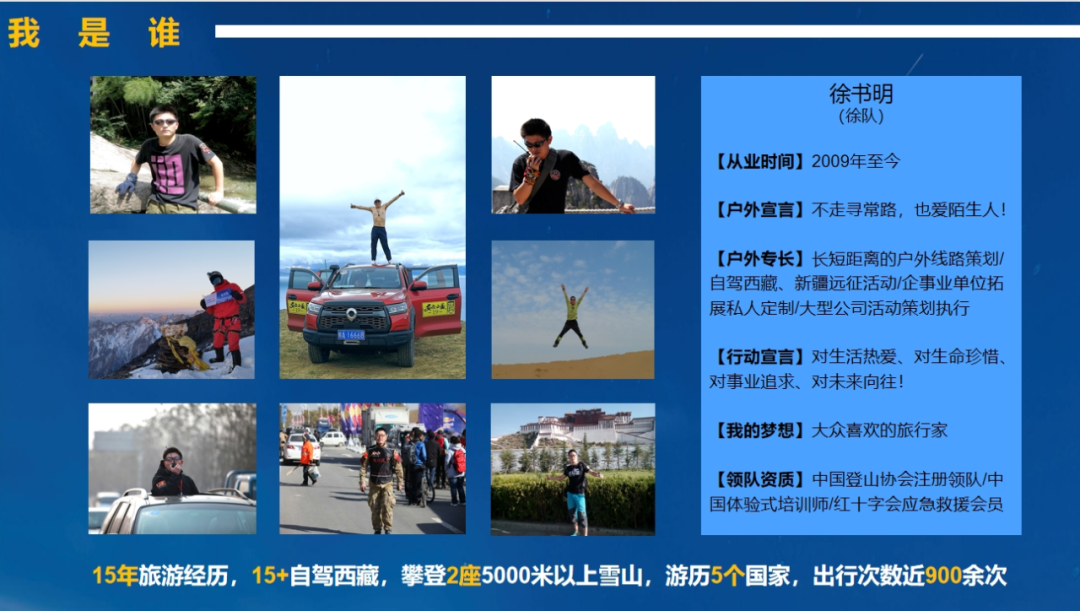 我 是 谁

徐书明
（徐队）

【从业时间】2009年至今

【户外宣言】不走寻常路，也爱陌生人！

【户外专长】长短距离的户外线路策划/自驾西藏、新疆远征活动/企事业单位拓展私人定制/大型公司活动策划执行

【行动宣言】对生活热爱、对生命珍惜、对事业追求、对未来向往！

【我的梦想】大众喜欢的旅行家

【领队资质】中国登山协会注册领队/中国体验式培训师/红十字会应急救援会员

15年旅游经历，15+自驾西藏，攀登2座5000米以上雪山，游历5个国家，出行次数近900余次